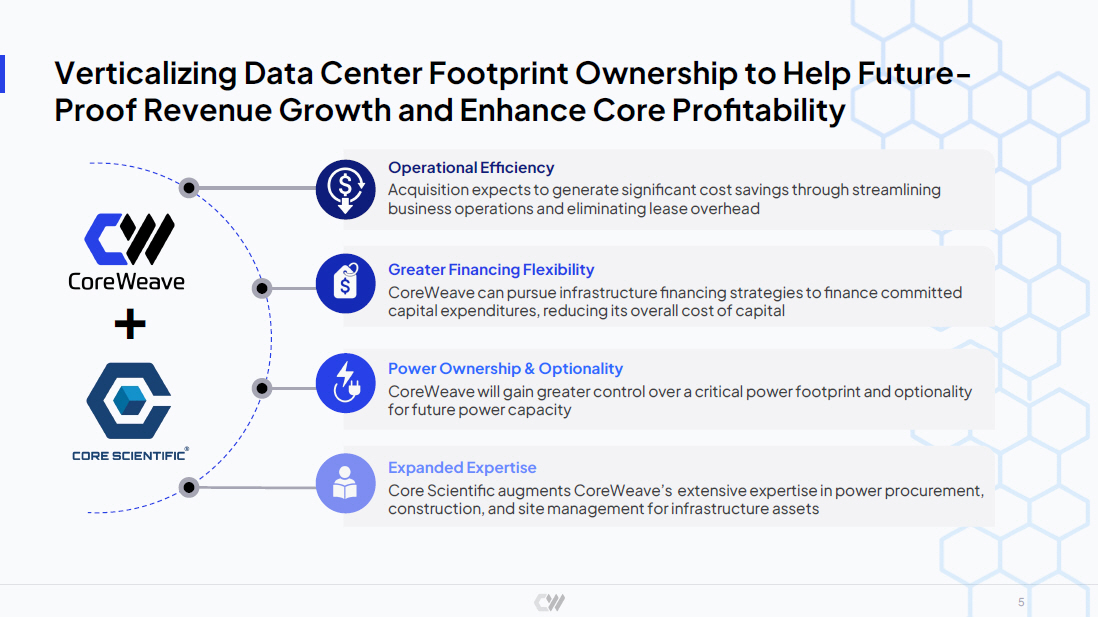 Verticalizing Data Center Footprint Ownership to Help Future-Proof Revenue Growth and Enhance Core Profitability

CoreWeave

+

CORE SCIENTIFIC®

Operational Efficiency
Acquisition expects to generate significant cost savings through streamlining business operations and eliminating lease overhead

Greater Financing Flexibility
CoreWeave can pursue infrastructure financing strategies to finance committed capital expenditures, reducing its overall cost of capital

Power Ownership & Optionality
CoreWeave will gain greater control over a critical power footprint and optionality for future power capacity

Expanded Expertise
Core Scientific augments CoreWeave's extensive expertise in power procurement, construction, and site management for infrastructure assets

5